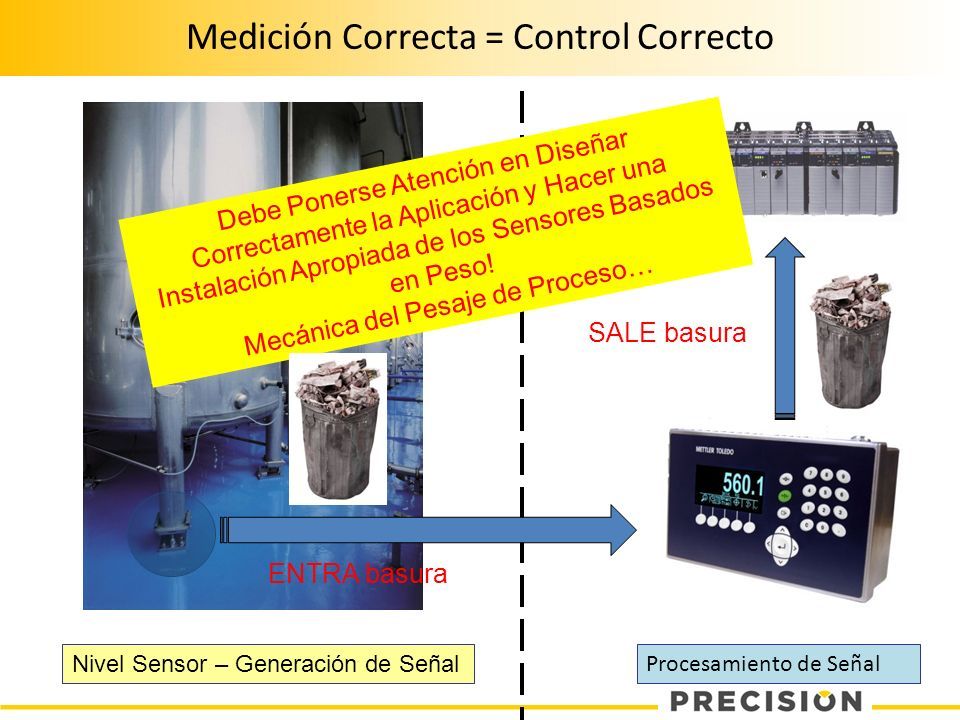 Medición Correcta = Control Correcto

Debe Ponerse Atención en Diseñar Correctamente la Aplicación y Hacer una Instalación Apropiada de los Sensores Basados en Peso!

Mecánica del Pesaje de Proceso…

SALE basura

METTLER TOLEDO

560.1

ENTRA basura

Nivel Sensor – Generación de Señal

Procesamiento de Señal

PRECISION